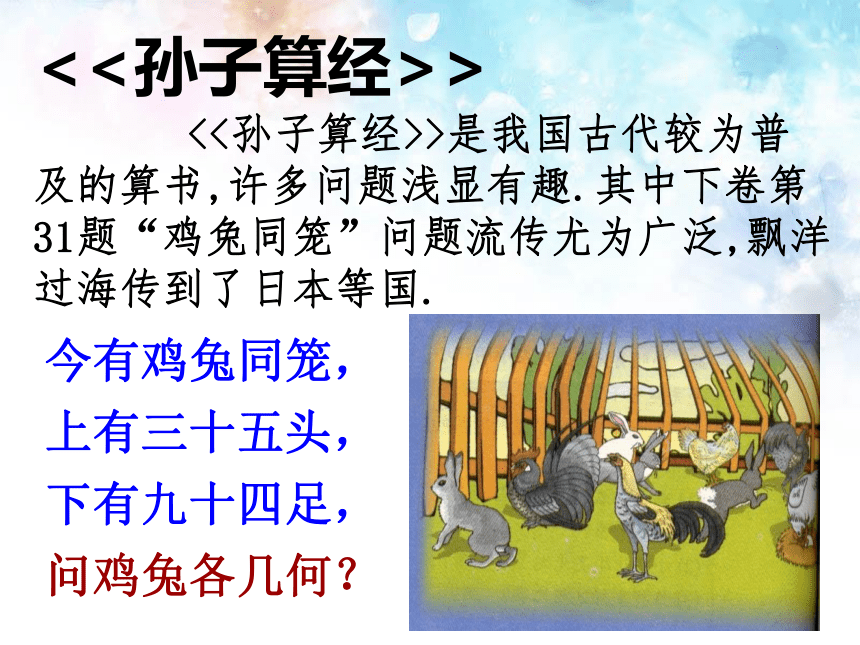 <<孙子算经>>

<<孙子算经>>是我国古代较为普及的算书,许多问题浅显有趣.其中下卷第31题“鸡兔同笼”问题流传尤为广泛,飘洋过海传到了日本等国.

今有鸡兔同笼，
上有三十五头，
下有九十四足，
问鸡兔各几何？